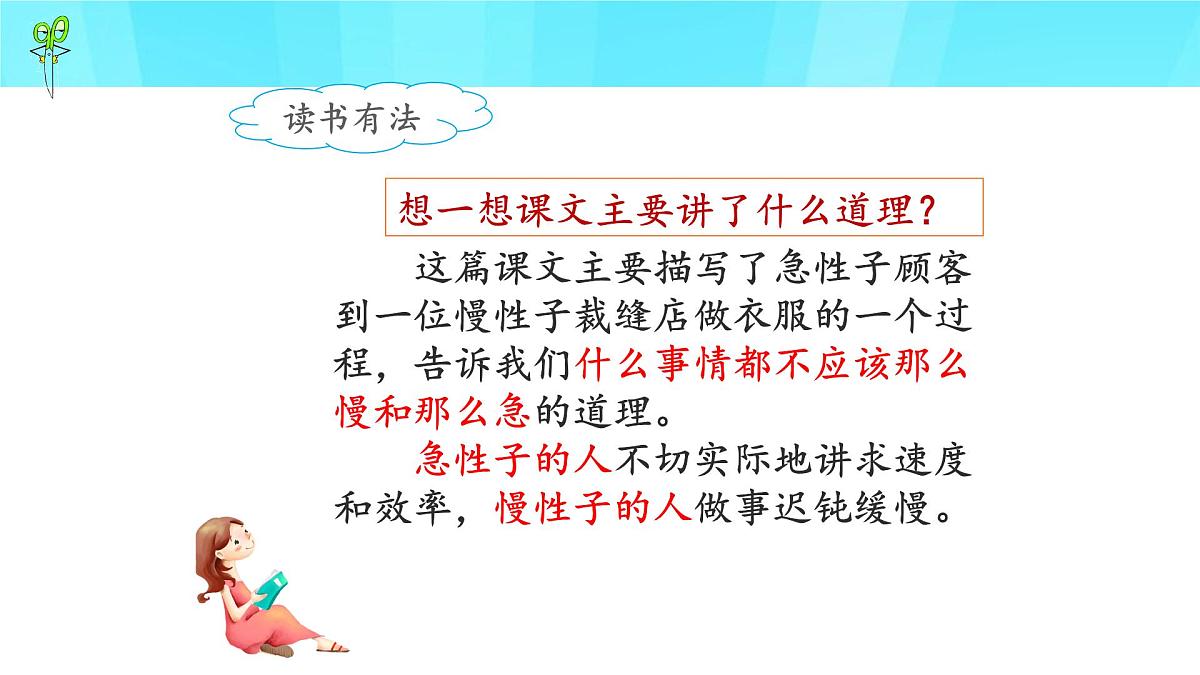 读书有法

想一想课文主要讲了什么道理？

这篇课文主要描写了急性子顾客到一位慢性子裁缝店做衣服的一个过程，告诉我们什么事情都不应该那么慢和那么急的道理。

急性子的人不切实际地讲求速度和效率，慢性子的人做事迟钝缓慢。